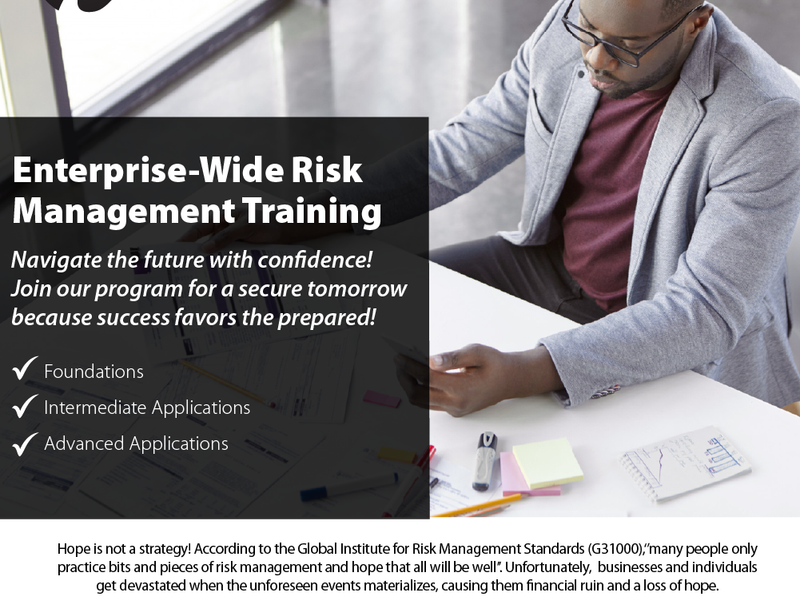 Enterprise-Wide Risk Management Training

Navigate the future with confidence! Join our program for a secure tomorrow because success favors the prepared!

✓ Foundations
✓ Intermediate Applications
✓ Advanced Applications

Hope is not a strategy! According to the Global Institute for Risk Management Standards (G31000),"many people only practice bits and pieces of risk management and hope that all will be well". Unfortunately, businesses and individuals get devastated when the unforeseen events materializes, causing them financial ruin and a loss of hope.